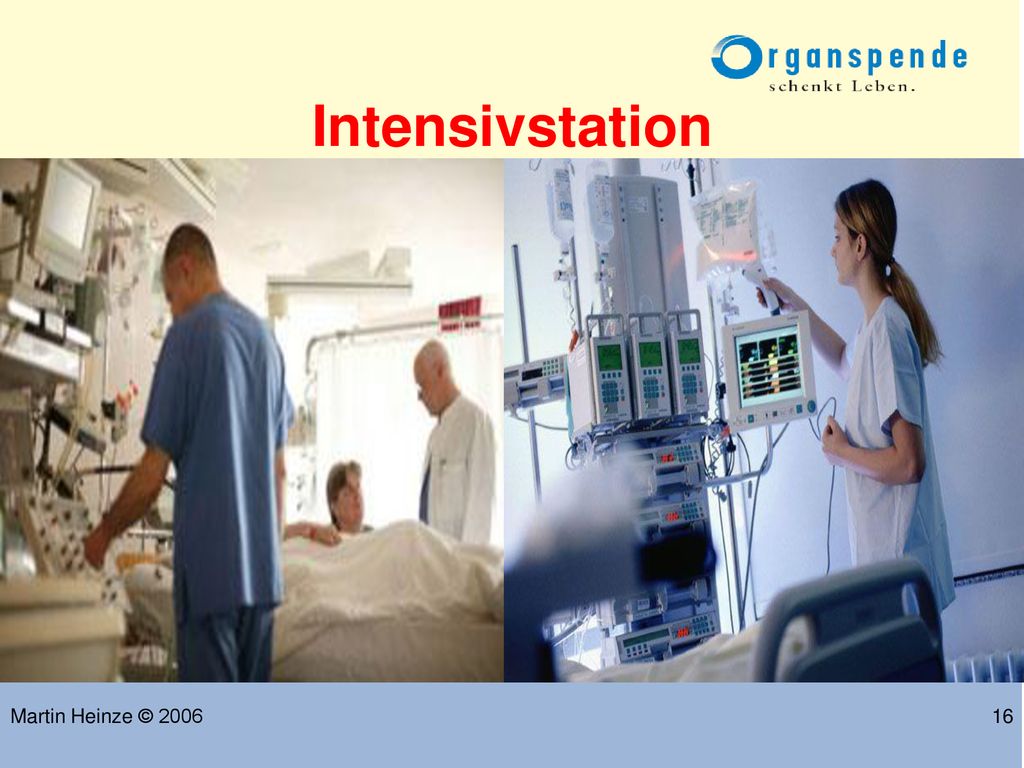 Organspende
schenkt Leben.

Intensivstation

Martin Heinze © 2006

16